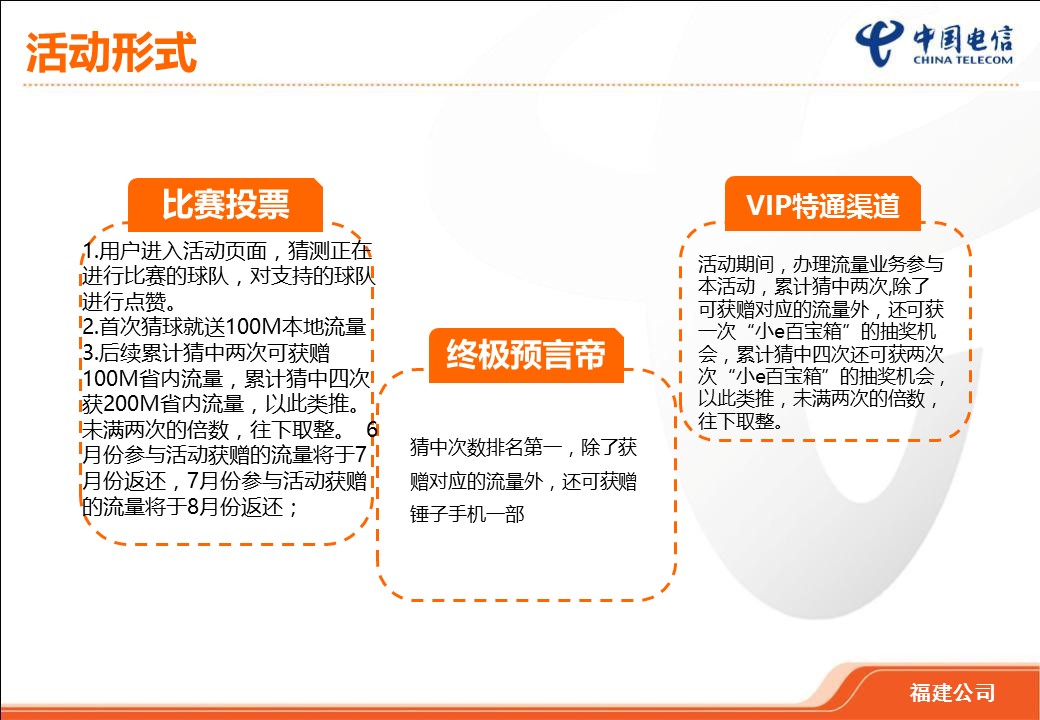 活动形式

中国电信
CHINA TELECOM

比赛投票

1.用户进入活动页面，猜测正在进行比赛的球队，对支持的球队进行点赞。
2.首次猜球就送100M本地流量
3.后续累计猜中两次可获赠100M省内流量，累计猜中四次获200M省内流量，以此类推。未满两次的倍数，往下取整。 6月份参与活动获赠的流量将于7月份返还，7月份参与活动获赠的流量将于8月份返还；

终极预言帝

猜中次数排名第一，除了获赠对应的流量外，还可获赠锤子手机一部

VIP特通渠道

活动期间，办理流量业务参与本活动，累计猜中两次,除了可获赠对应的流量外，还可获一次“小e百宝箱”的抽奖机会，累计猜中四次还可获两次次“小e百宝箱”的抽奖机会，以此类推，未满两次的倍数，往下取整。

福建公司